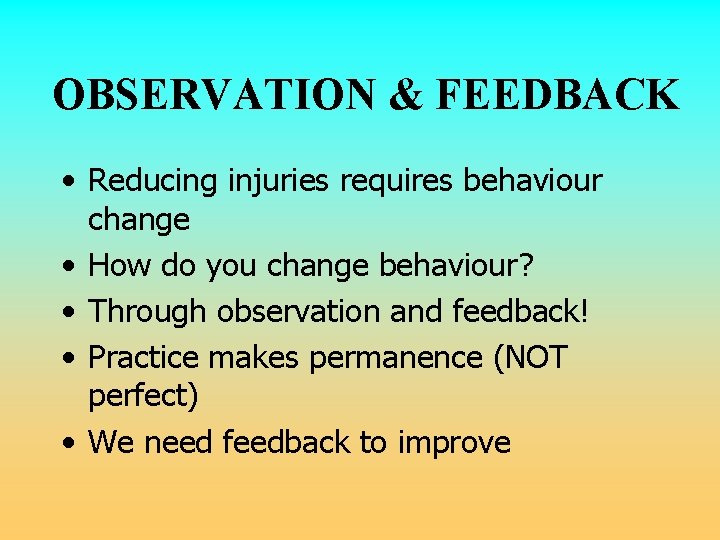 OBSERVATION & FEEDBACK

• Reducing injuries requires behaviour change
• How do you change behaviour?
• Through observation and feedback!
• Practice makes permanence (NOT perfect)
• We need feedback to improve